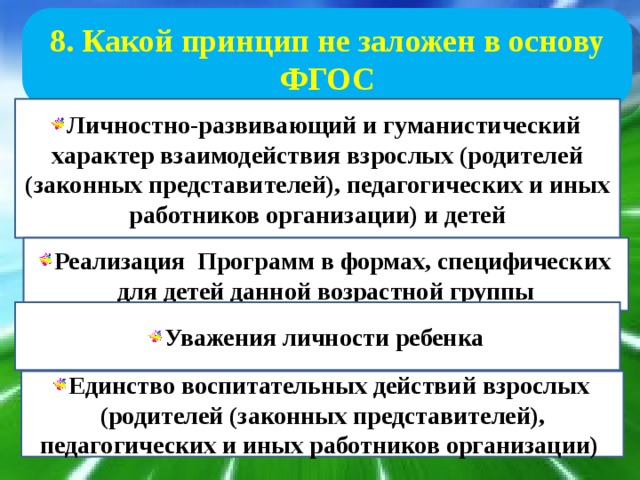 8. Какой принцип не заложен в основу ФГОС

Личностно-развивающий и гуманистический характер взаимодействия взрослых (родителей (законных представителей), педагогических и иных работников организации) и детей

Реализация  Программ в формах, специфических для детей данной возрастной группы

Уважения личности ребенка

Единство воспитательных действий взрослых (родителей (законных представителей), педагогических и иных работников организации)